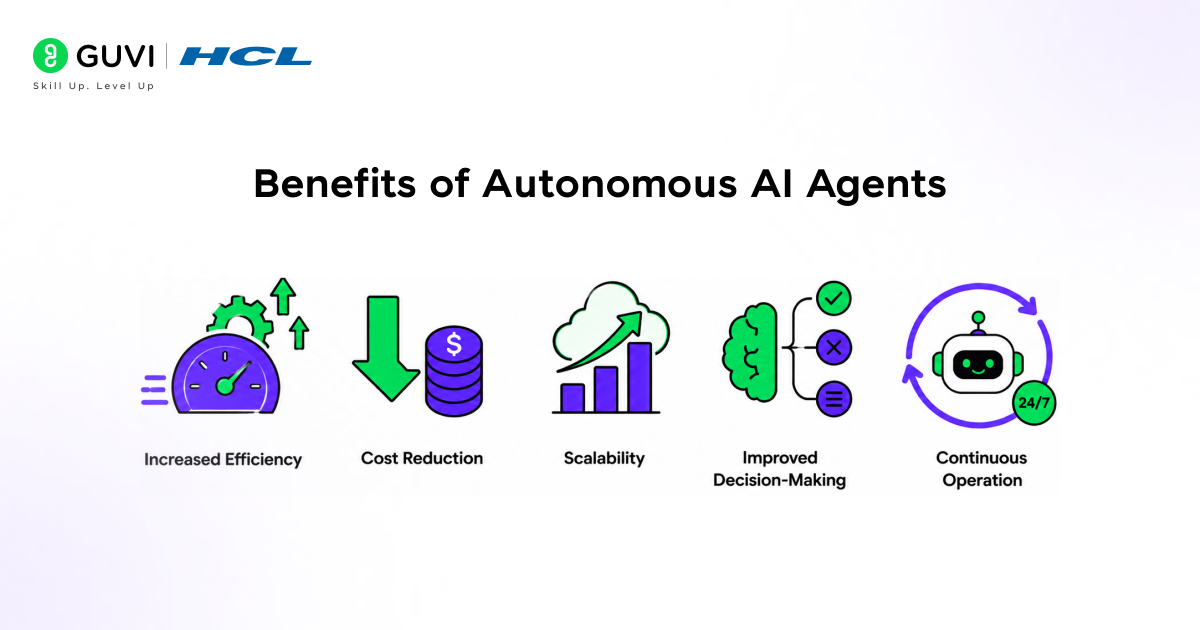 GUVI | HCL
Skill Up. Level Up

Benefits of Autonomous AI Agents

$

24/7

Increased Efficiency

Cost Reduction

Scalability

Improved Decision-Making

Continuous Operation